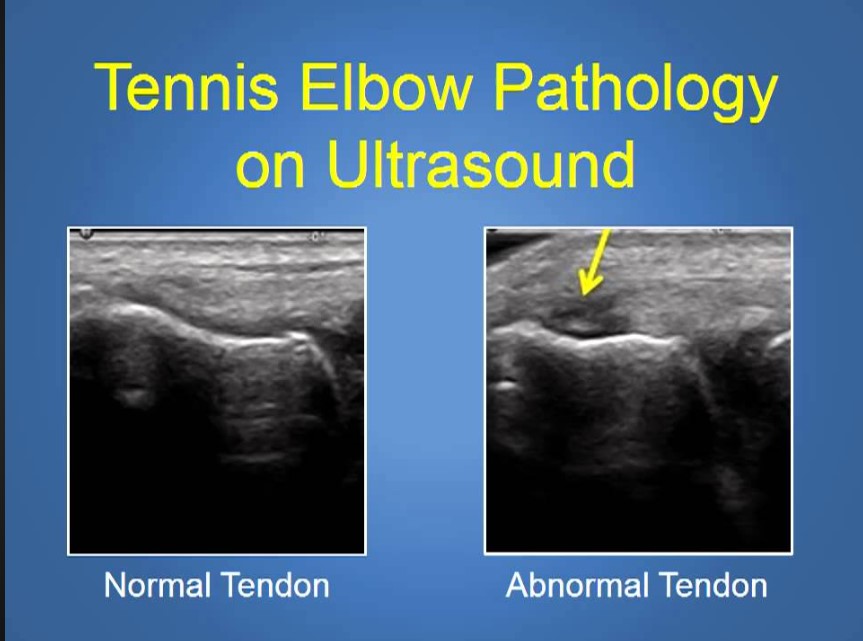 Tennis Elbow Pathology on Ultrasound

Normal Tendon

Abnormal Tendon